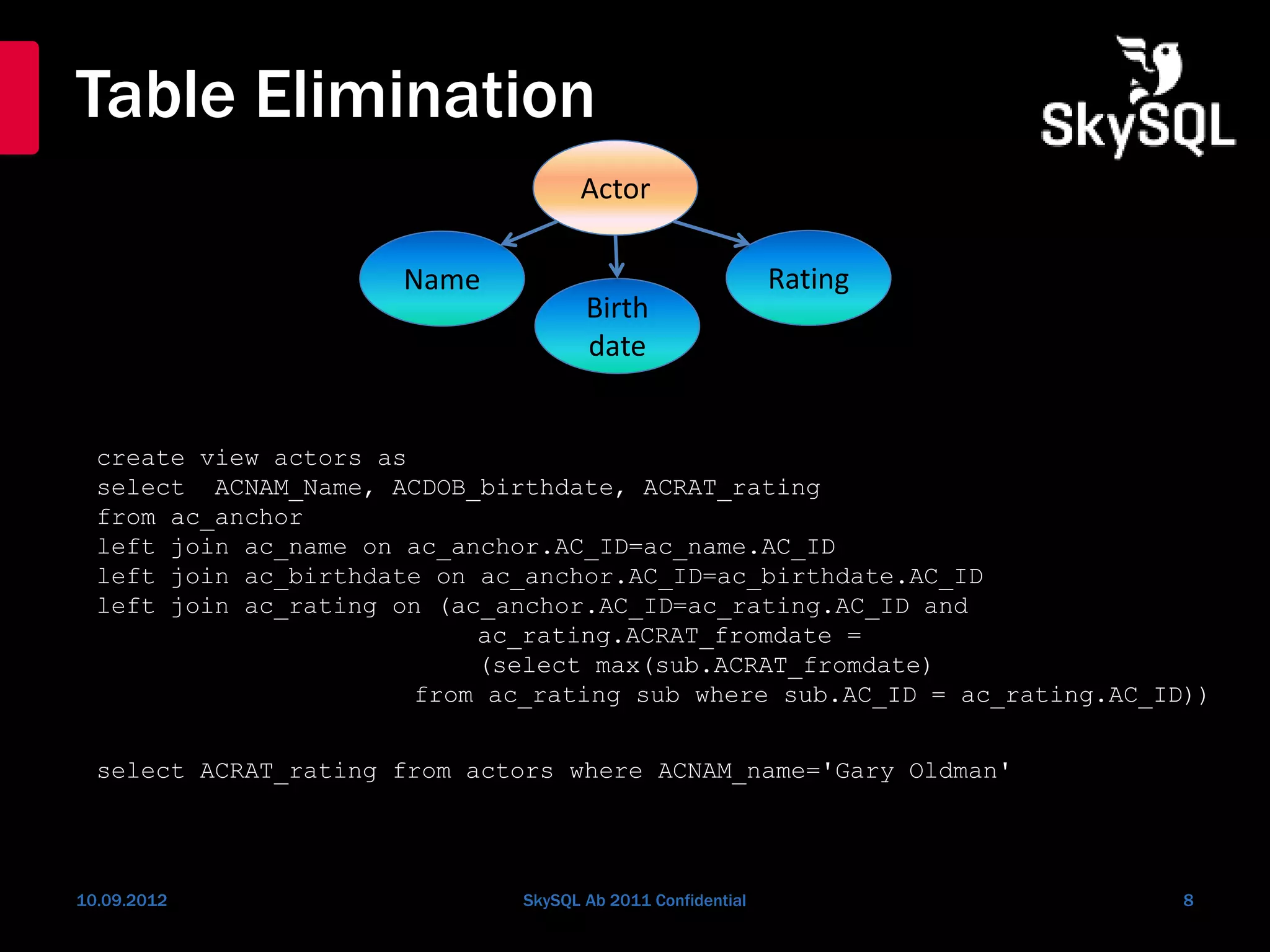 Table Elimination

SkySQL

Actor

Name

Birth date

Rating

create view actors as
select  ACNAM_Name, ACDOB_birthdate, ACRAT_rating
from ac_anchor
left join ac_name on ac_anchor.AC_ID=ac_name.AC_ID
left join ac_birthdate on ac_anchor.AC_ID=ac_birthdate.AC_ID
left join ac_rating on (ac_anchor.AC_ID=ac_rating.AC_ID and
                         ac_rating.ACRAT_fromdate =
                         (select max(sub.ACRAT_fromdate)
                     from ac_rating sub where sub.AC_ID = ac_rating.AC_ID))

select ACRAT_rating from actors where ACNAM_name='Gary Oldman'

10.09.2012

SkySQL Ab 2011 Confidential

8